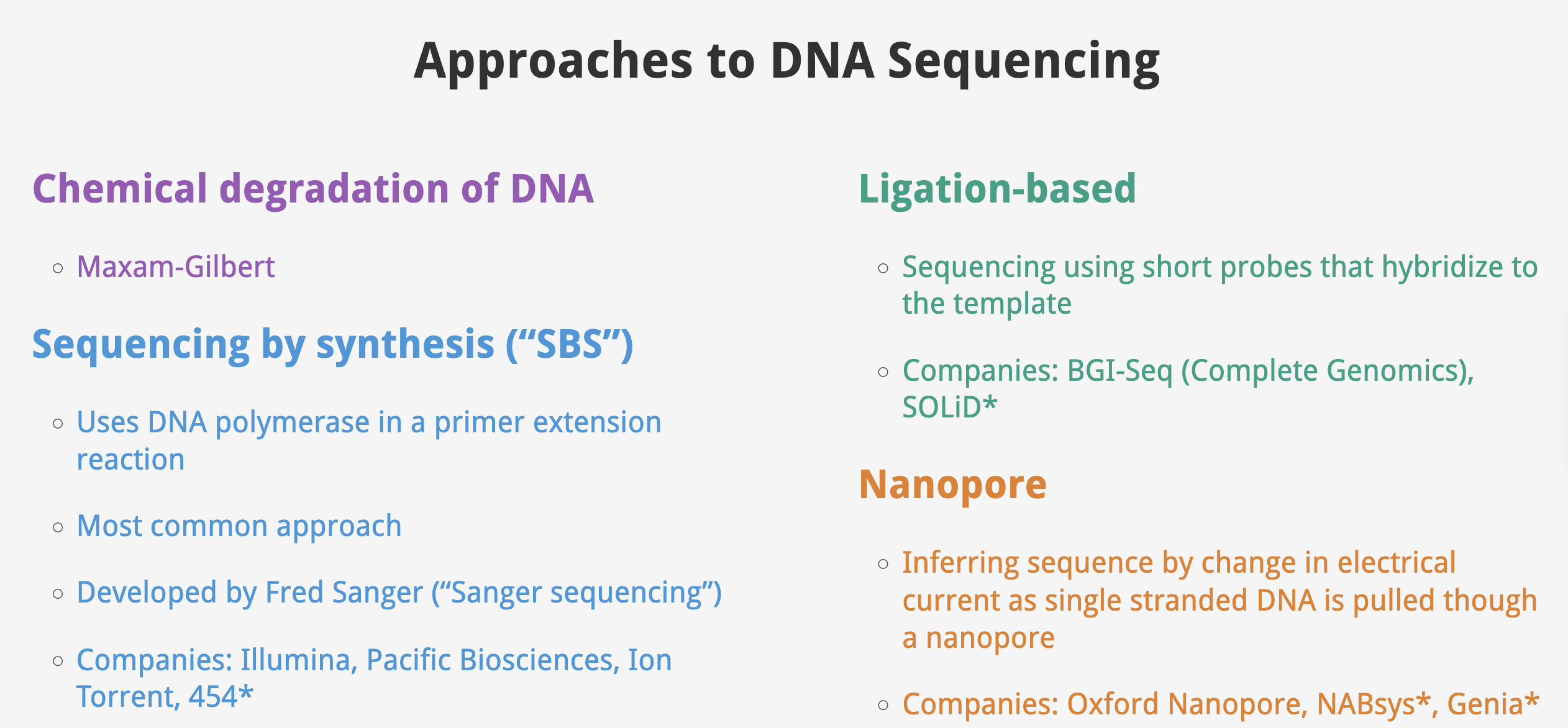 Approaches to DNA Sequencing

Chemical degradation of DNA

◦ Maxam-Gilbert

Sequencing by synthesis (“SBS”)

◦ Uses DNA polymerase in a primer extension reaction

◦ Most common approach

◦ Developed by Fred Sanger (“Sanger sequencing”)

◦ Companies: Illumina, Pacific Biosciences, Ion Torrent, 454*

Ligation-based

◦ Sequencing using short probes that hybridize to the template

◦ Companies: BGI-Seq (Complete Genomics), SOLiD*

Nanopore

◦ Inferring sequence by change in electrical current as single stranded DNA is pulled though a nanopore

◦ Companies: Oxford Nanopore, NABsys*, Genia*